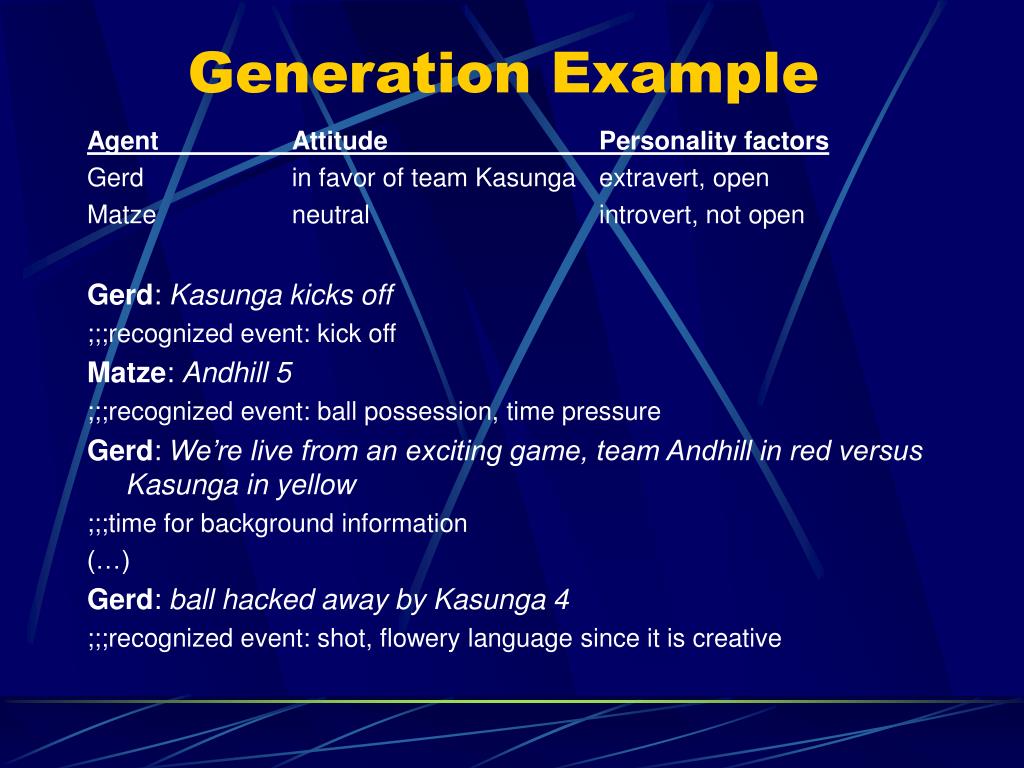 Generation Example

| Agent | Attitude | Personality factors |
|---|---|---|
| Gerd | in favor of team Kasunga | extravert, open |
| Matze | neutral | introvert, not open |

Gerd: Kasunga kicks off

;;;recognized event: kick off

Matze: Andhill 5

;;;recognized event: ball possession, time pressure

Gerd: We're live from an exciting game, team Andhill in red versus Kasunga in yellow

;;;time for background information

(…)

Gerd: ball hacked away by Kasunga 4

;;;recognized event: shot, flowery language since it is creative